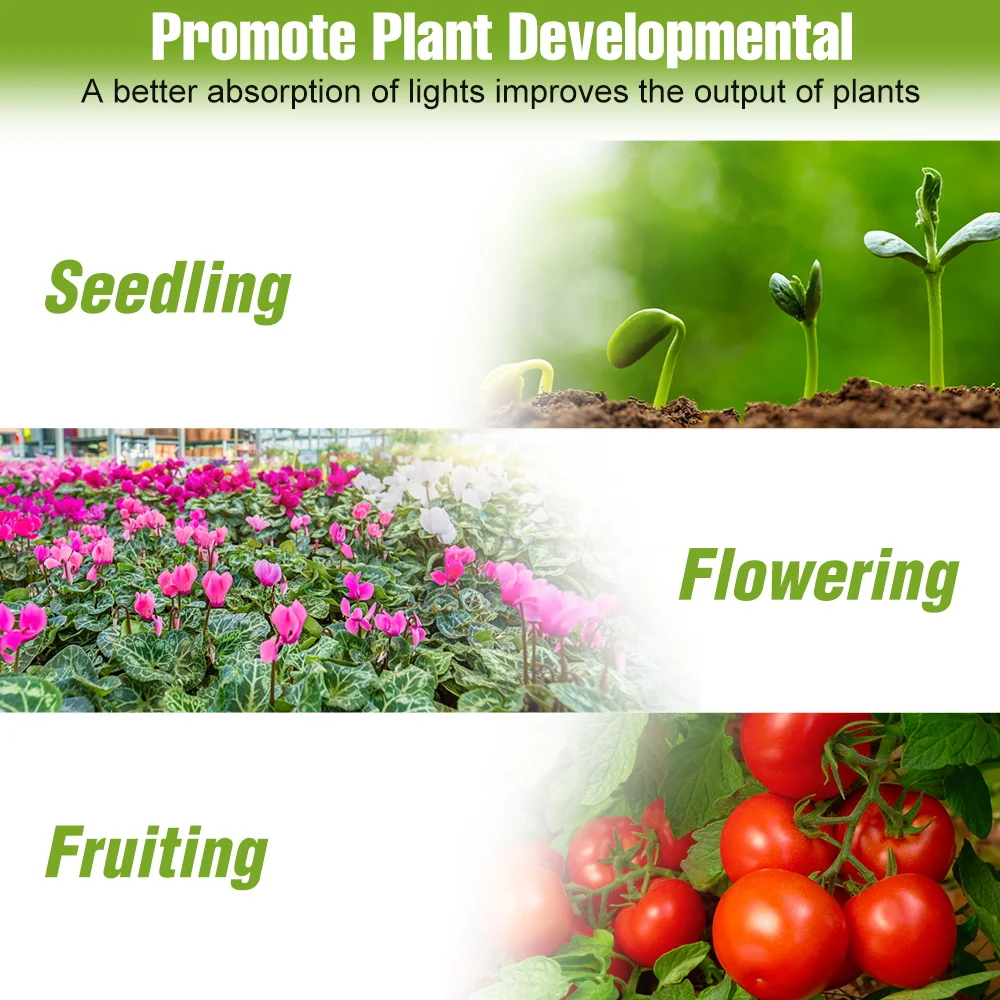 Promote Plant Developmental
A better absorption of lights improves the output of plants

Seedling

Flowering

Fruiting